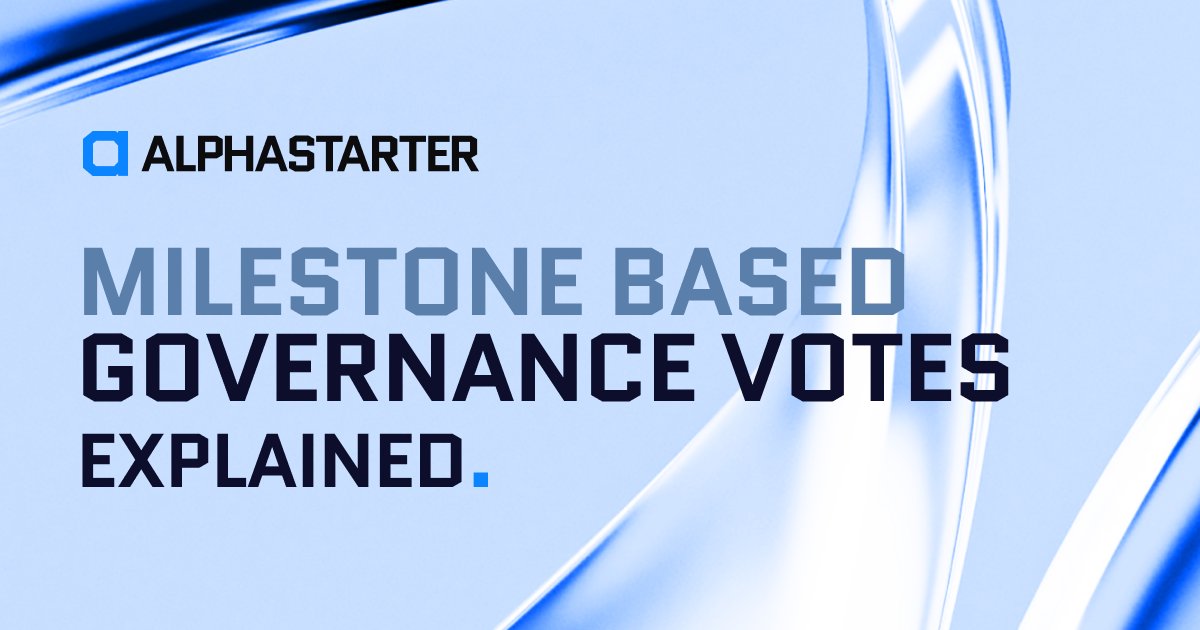 ALPHASTARTER

MILESTONE BASED GOVERNANCE VOTES EXPLAINED.